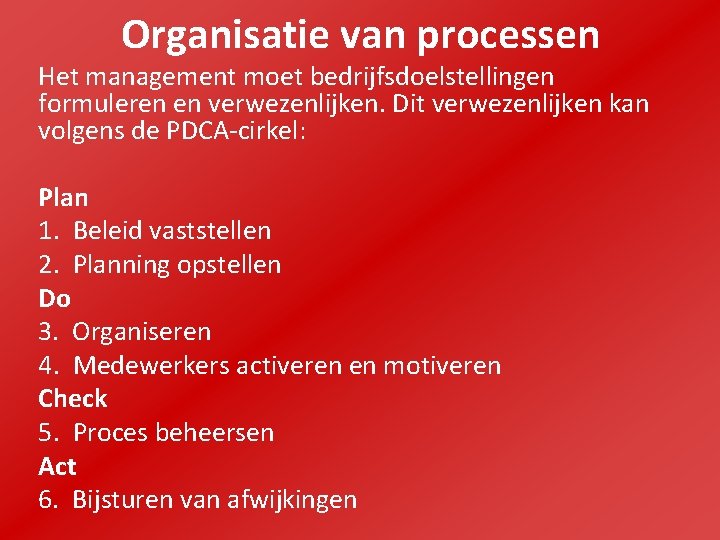 Organisatie van processen

Het management moet bedrijfsdoelstellingen formuleren en verwezenlijken. Dit verwezenlijken kan volgens de PDCA-cirkel:

Plan
1. Beleid vaststellen
2. Planning opstellen
Do
3. Organiseren
4. Medewerkers activeren en motiveren
Check
5. Proces beheersen
Act
6. Bijsturen van afwijkingen